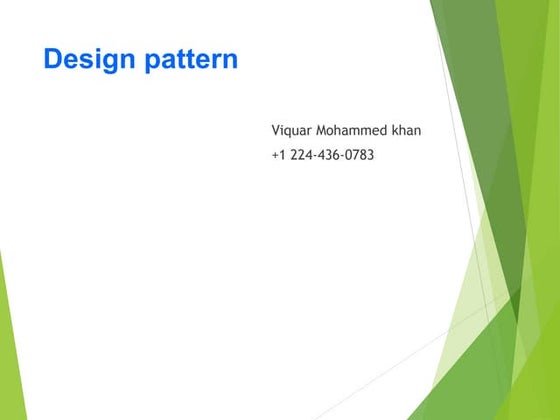 Design pattern

Viquar Mohammed khan

+1 224-436-0783